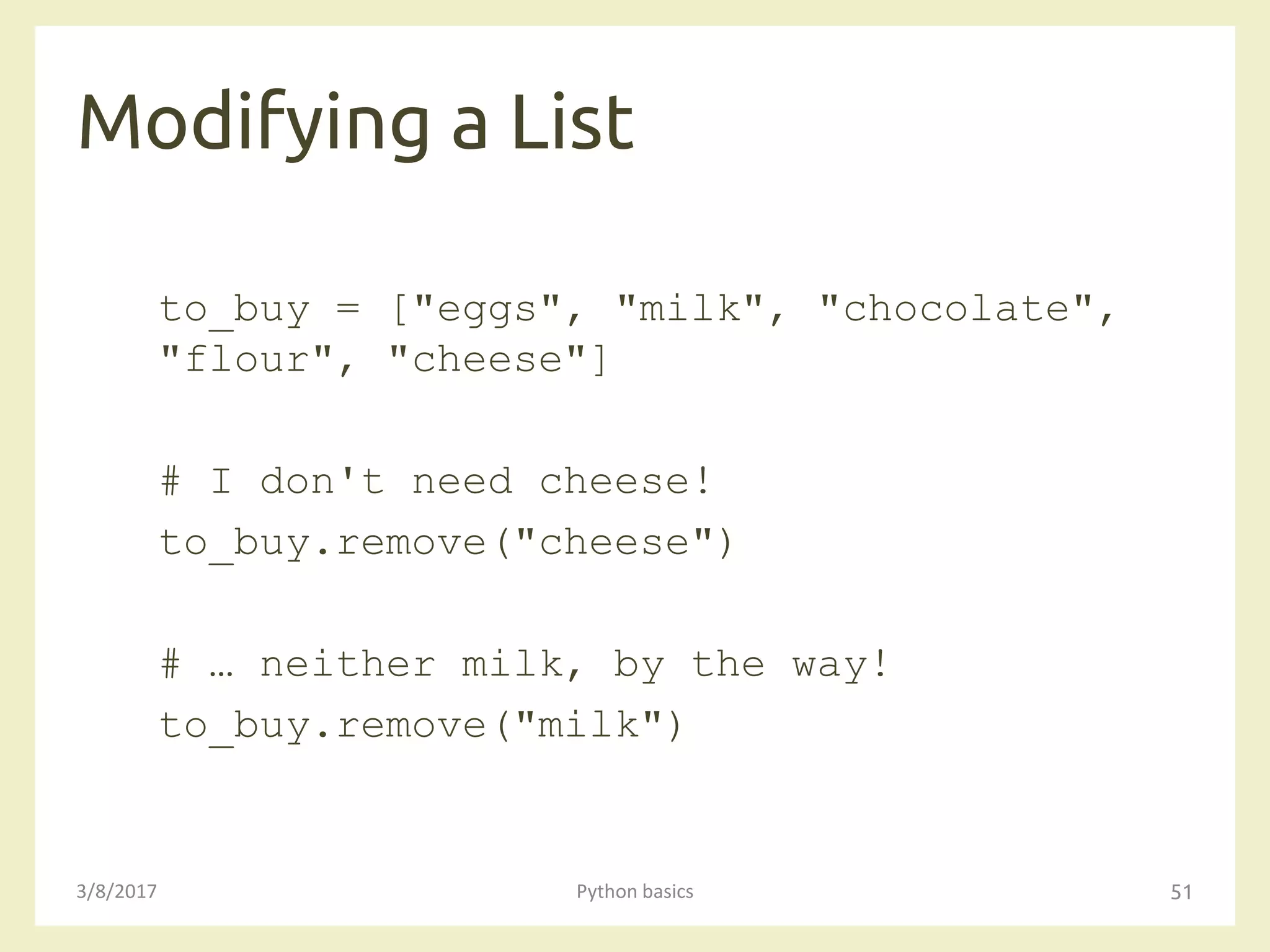 Modifying a List

to_buy = ["eggs", "milk", "chocolate", "flour", "cheese"]

# I don't need cheese!
to_buy.remove("cheese")

# … neither milk, by the way!
to_buy.remove("milk")

3/8/2017

Python basics

51